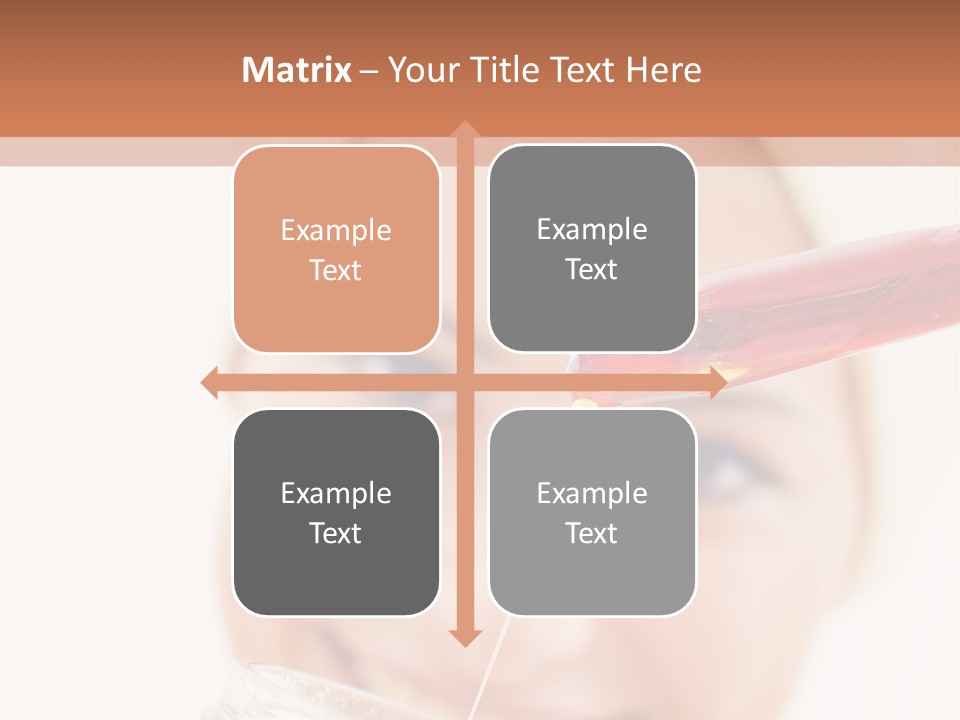 Matrix – Your Title Text Here

Example Text

Example Text

Example Text

Example Text